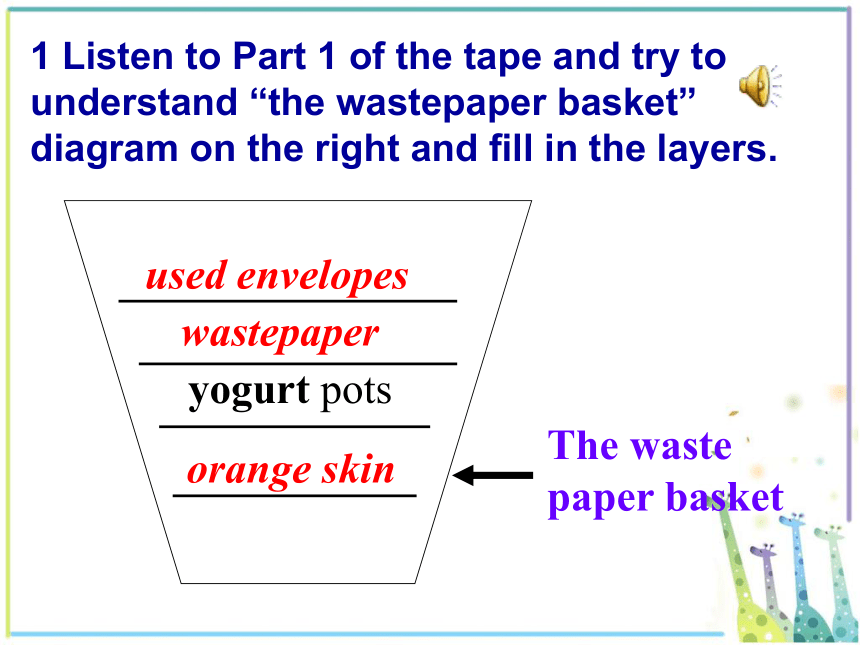 1 Listen to Part 1 of the tape and try to understand “the wastepaper basket” diagram on the right and fill in the layers.

used envelopes

wastepaper

yogurt pots

orange skin

The waste paper basket